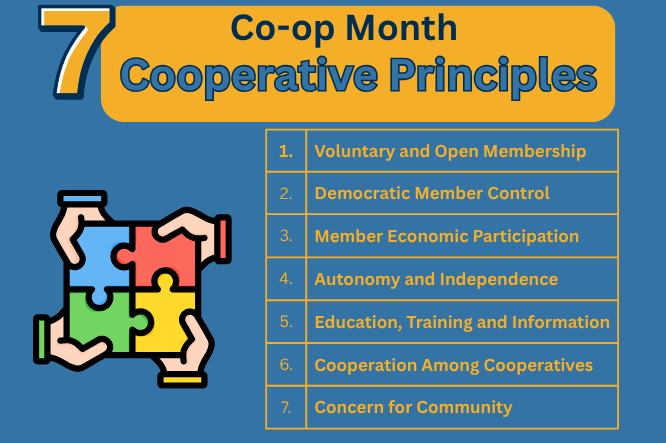 7 Co-op Month
Cooperative Principles

| 1. | Voluntary and Open Membership |
|---|---|
| 2. | Democratic Member Control |
| 3. | Member Economic Participation |
| 4. | Autonomy and Independence |
| 5. | Education, Training and Information |
| 6. | Cooperation Among Cooperatives |
| 7. | Concern for Community |